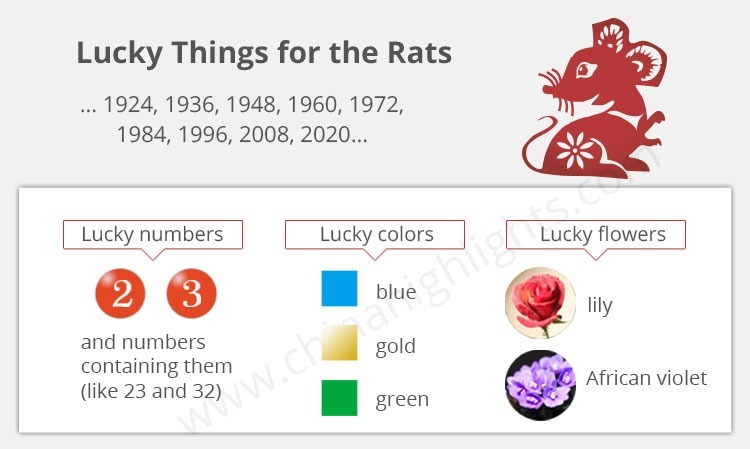 Lucky Things for the Rats

... 1924, 1936, 1948, 1960, 1972, 1984, 1996, 2008, 2020...

Lucky numbers

2 3

and numbers containing them (like 23 and 32)

Lucky colors

blue

gold

green

Lucky flowers

lily

African violet

www.chinahighlights.com